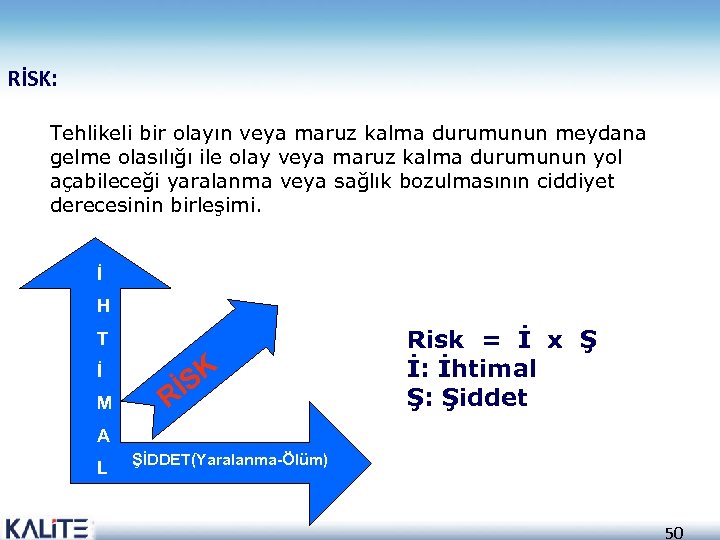 RİSK:

Tehlikeli bir olayın veya maruz kalma durumunun meydana gelme olasılığı ile olay veya maruz kalma durumunun yol açabileceği yaralanma veya sağlık bozulmasının ciddiyet derecesinin birleşimi.

İHTİMAL

RİSK

ŞİDDET(Yaralanma-Ölüm)

Risk = İ x Ş
İ: İhtimal
Ş: Şiddet

KALİTE

50